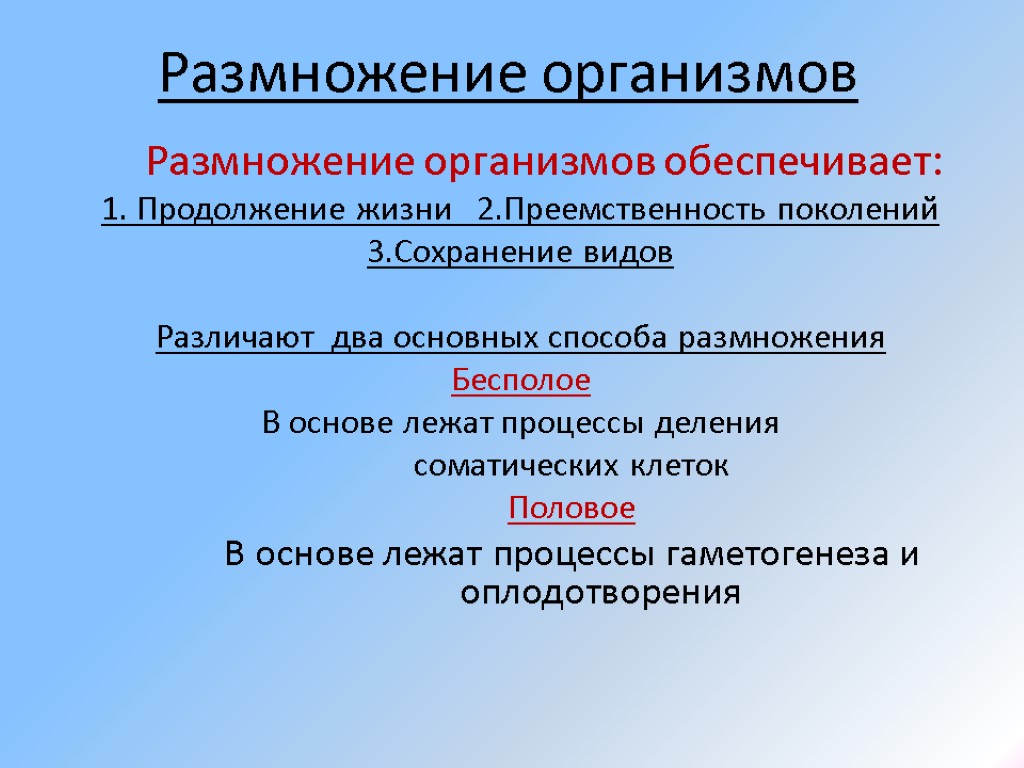 Размножение организмов

Размножение организмов обеспечивает:

1. Продолжение жизни 2.Преемственность поколений

3.Сохранение видов

Различают два основных способа размножения

Бесполое

В основе лежат процессы деления соматических клеток

Половое

В основе лежат процессы гаметогенеза и оплодотворения